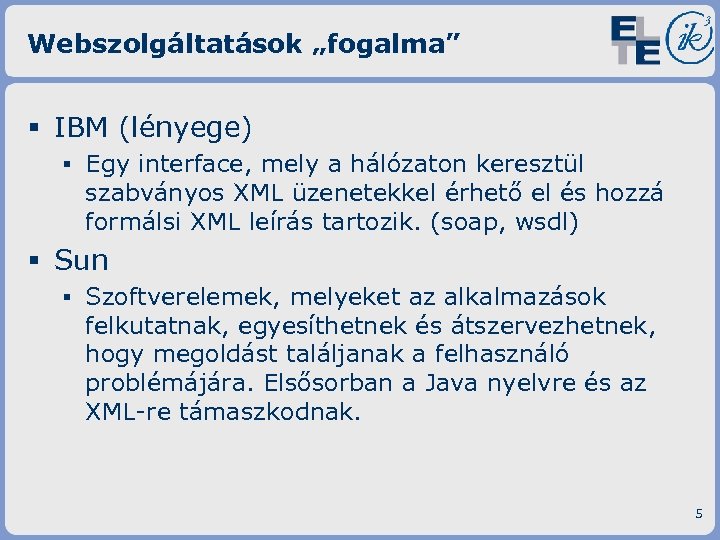 Webszolgáltatások „fogalma”

ELTE ik³

▪ IBM (lényege)
▪ Egy interface, mely a hálózaton keresztül szabványos XML üzenetekkel érhető el és hozzá formálsi XML leírás tartozik. (soap, wsdl)
▪ Sun
▪ Szoftverelemek, melyeket az alkalmazások felkutatnak, egyesíthetnek és átszervezhetnek, hogy megoldást találjanak a felhasználó problémájára. Elsősorban a Java nyelvre és az XML-re támaszkodnak.

5